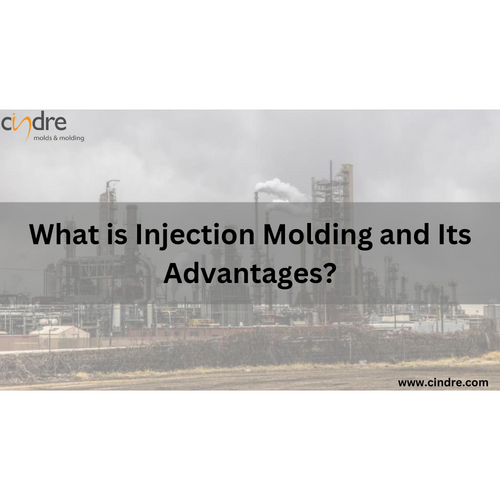 cindre
molds & molding

What is Injection Molding and Its Advantages?

www.cindre.com